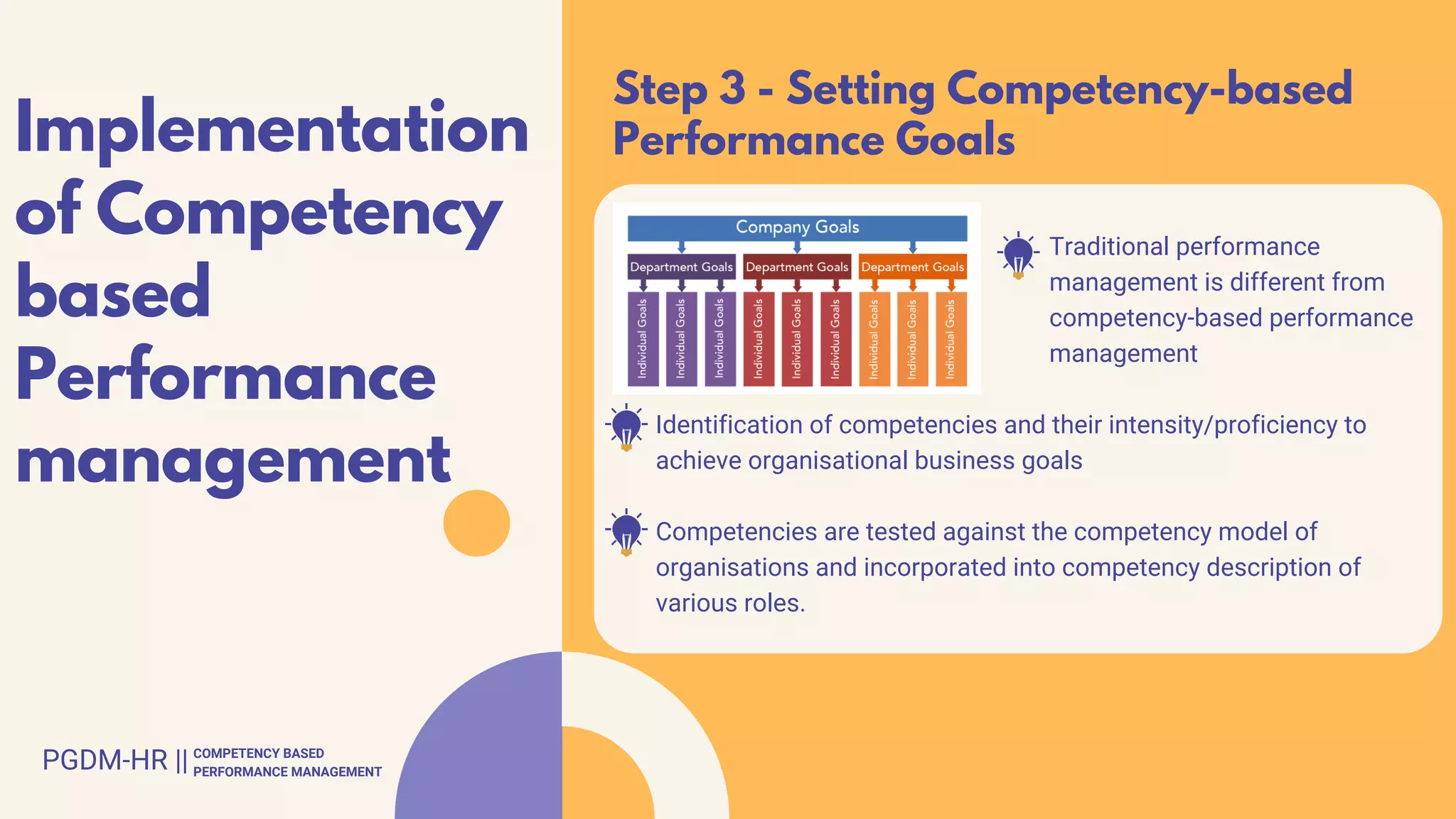 Implementation of Competency based Performance management

Step 3 - Setting Competency-based Performance Goals

Company Goals

Department Goals
Department Goals
Department Goals

Individual Goals
Individual Goals
Individual Goals
Individual Goals
Individual Goals
Individual Goals
Individual Goals
Individual Goals
Individual Goals

Traditional performance management is different from competency-based performance management

Identification of competencies and their intensity/proficiency to achieve organisational business goals

Competencies are tested against the competency model of organisations and incorporated into competency description of various roles.

PGDM-HR || COMPETENCY BASED PERFORMANCE MANAGEMENT